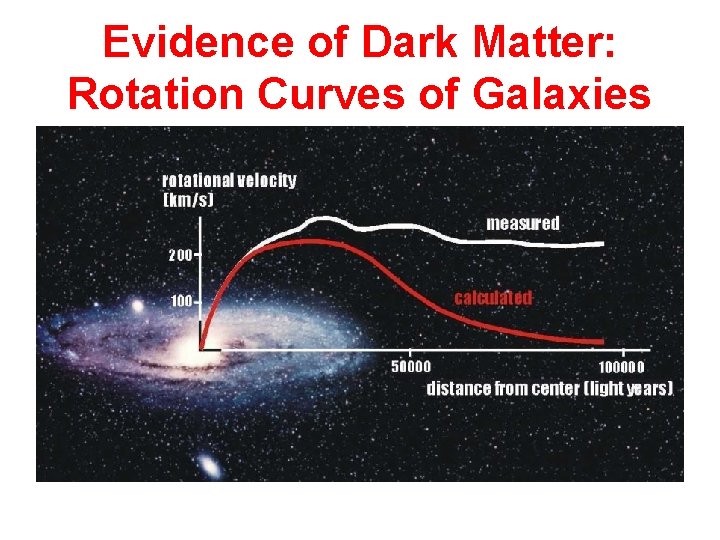 Evidence of Dark Matter:
Rotation Curves of Galaxies

rotational velocity
(km/s)

200

100

measured

calculated

50000

100000

distance from center (light years)